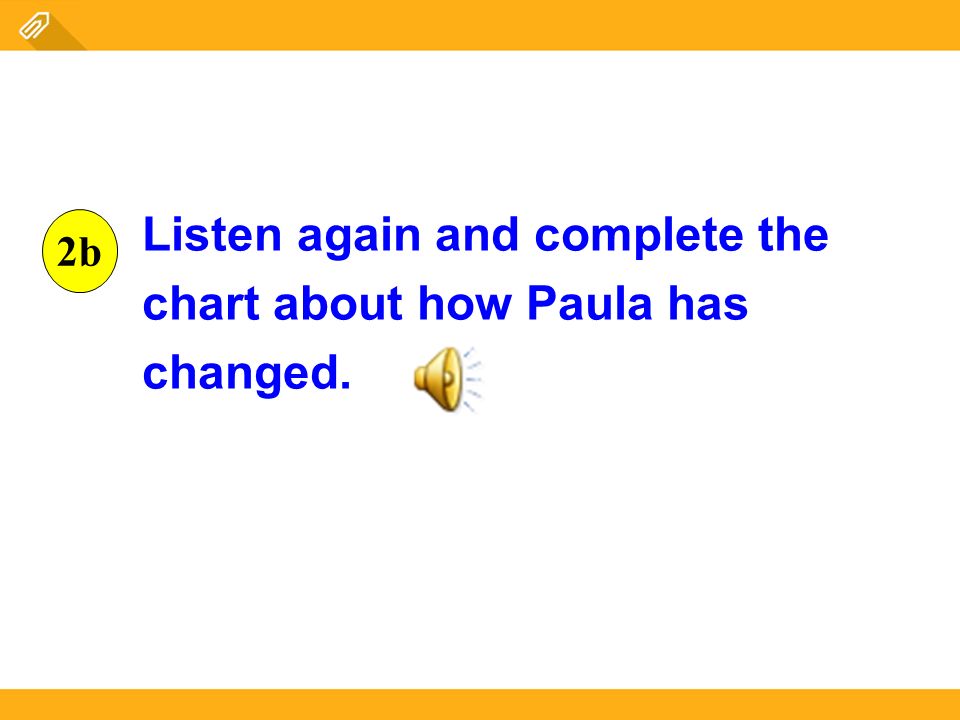 2b

Listen again and complete the chart about how Paula has changed.